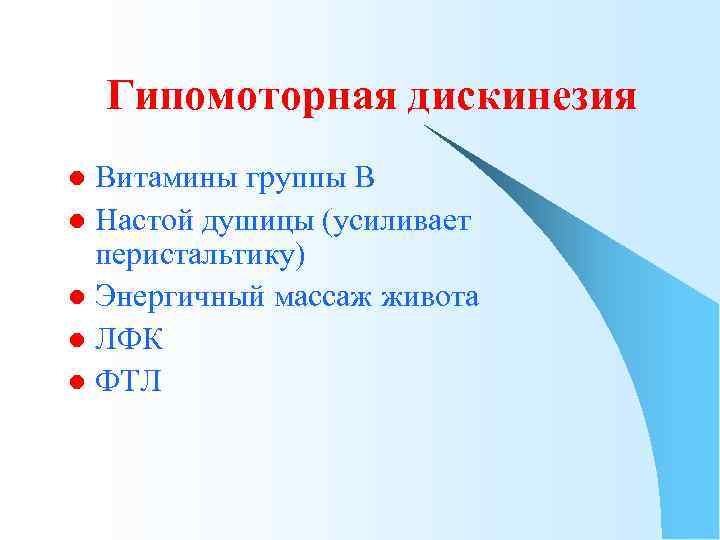 Гипомоторная дискинезия

- Витамины группы В
- Настой душицы (усиливает перистальтику)
- Энергичный массаж живота
- ЛФК
- ФТЛ